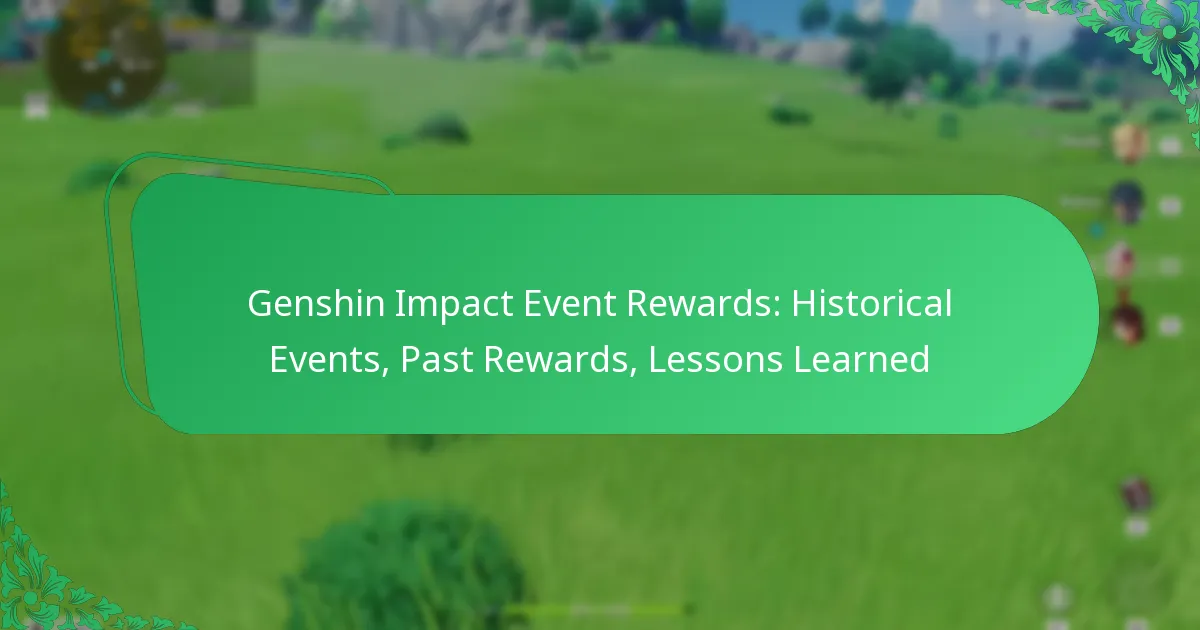 Genshin Impact Event Rewards: Historical Events, Past Rewards, Lessons Learned